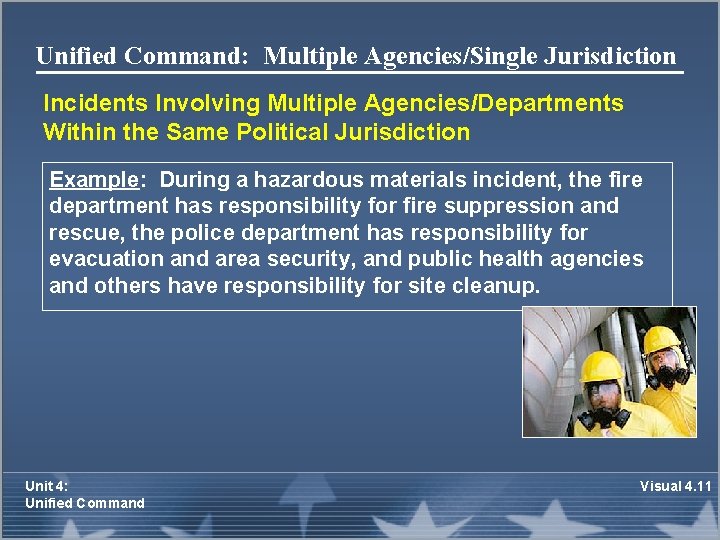 Unified Command: Multiple Agencies/Single Jurisdiction

Incidents Involving Multiple Agencies/Departments Within the Same Political Jurisdiction

Example: During a hazardous materials incident, the fire department has responsibility for fire suppression and rescue, the police department has responsibility for evacuation and area security, and public health agencies and others have responsibility for site cleanup.

Unit 4:
Unified Command

Visual 4.11